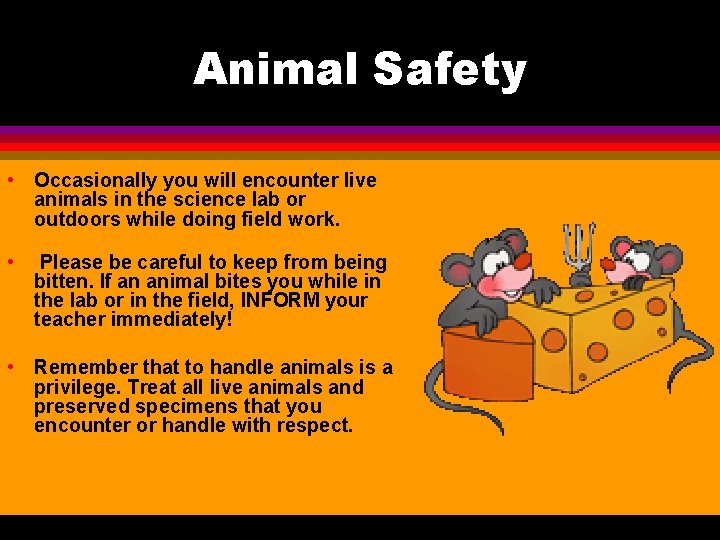 Animal Safety

• Occasionally you will encounter live animals in the science lab or outdoors while doing field work.

• Please be careful to keep from being bitten. If an animal bites you while in the lab or in the field, INFORM your teacher immediately!

• Remember that to handle animals is a privilege. Treat all live animals and preserved specimens that you encounter or handle with respect.